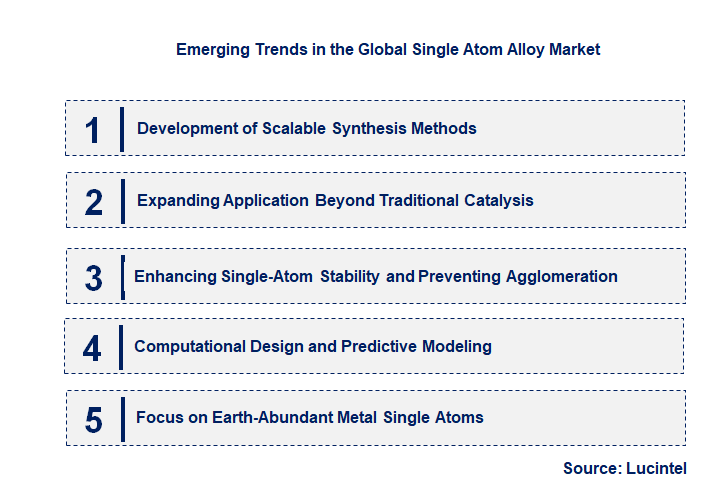 Emerging Trends in the Global Single Atom Alloy Market

1 Development of Scalable Synthesis Methods

2 Expanding Application Beyond Traditional Catalysis

3 Enhancing Single-Atom Stability and Preventing Agglomeration

4 Computational Design and Predictive Modeling

5 Focus on Earth-Abundant Metal Single Atoms

Source: Lucintel